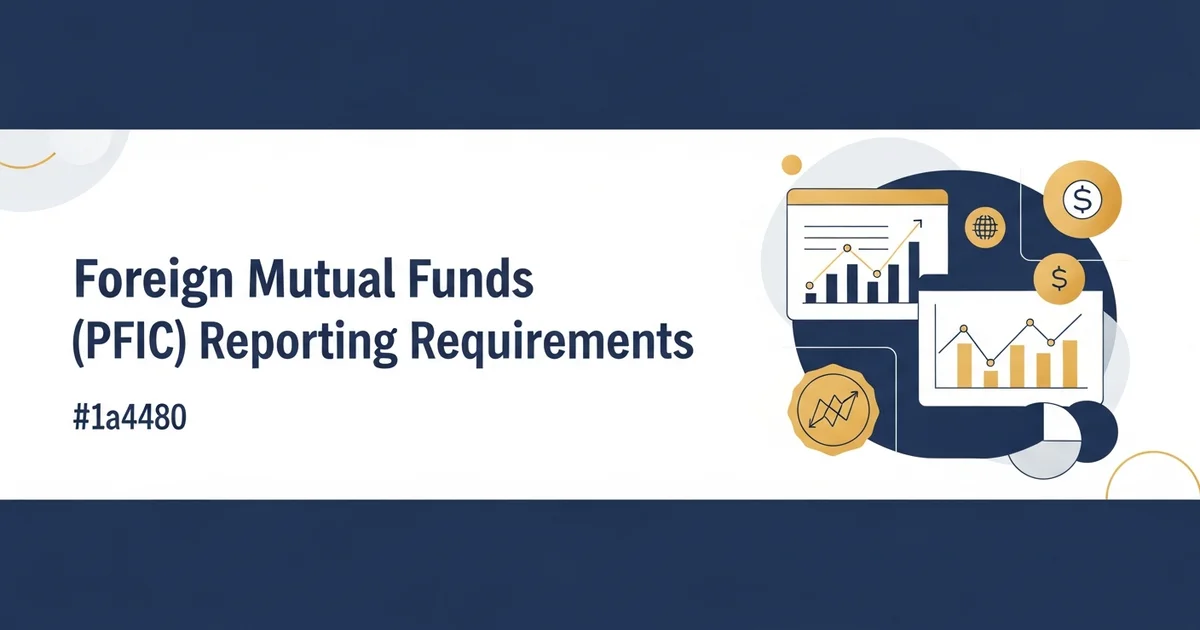 Foreign Mutual Funds
(PFIC) Reporting Requirements

#1a4480

$

$